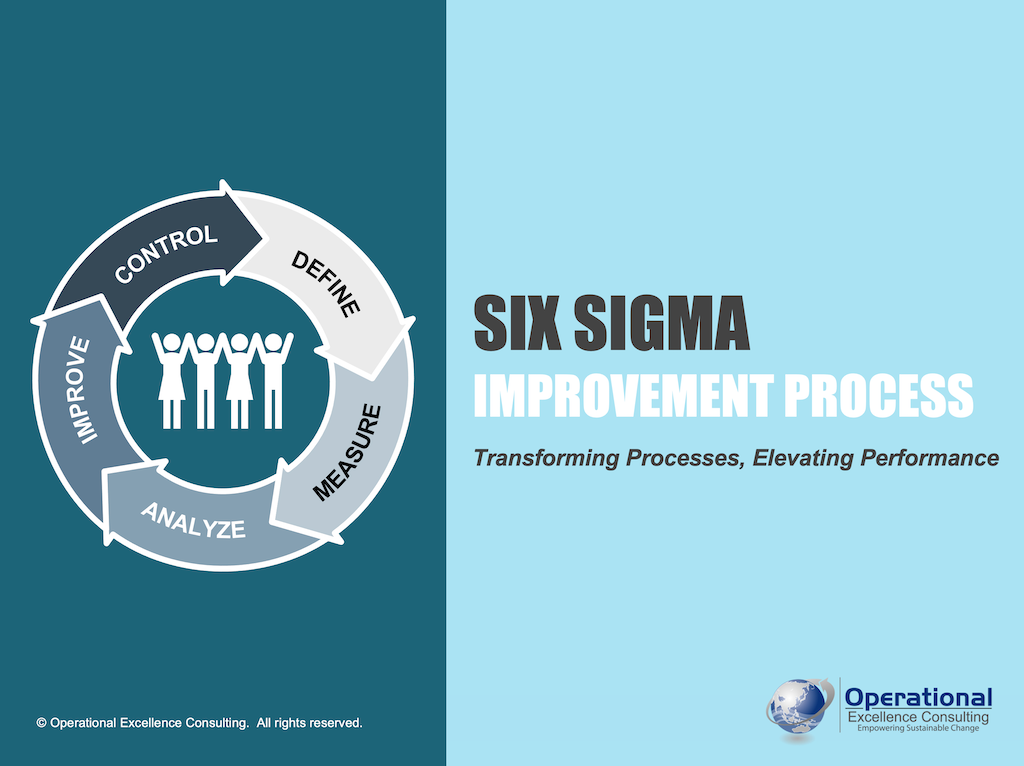 CONTROL
DEFINE
MEASURE
ANALYZE
IMPROVE

SIX SIGMA
IMPROVEMENT PROCESS

Transforming Processes, Elevating Performance

© Operational Excellence Consulting. All rights reserved.

Operational
Excellence Consulting
Empowering Sustainable Change